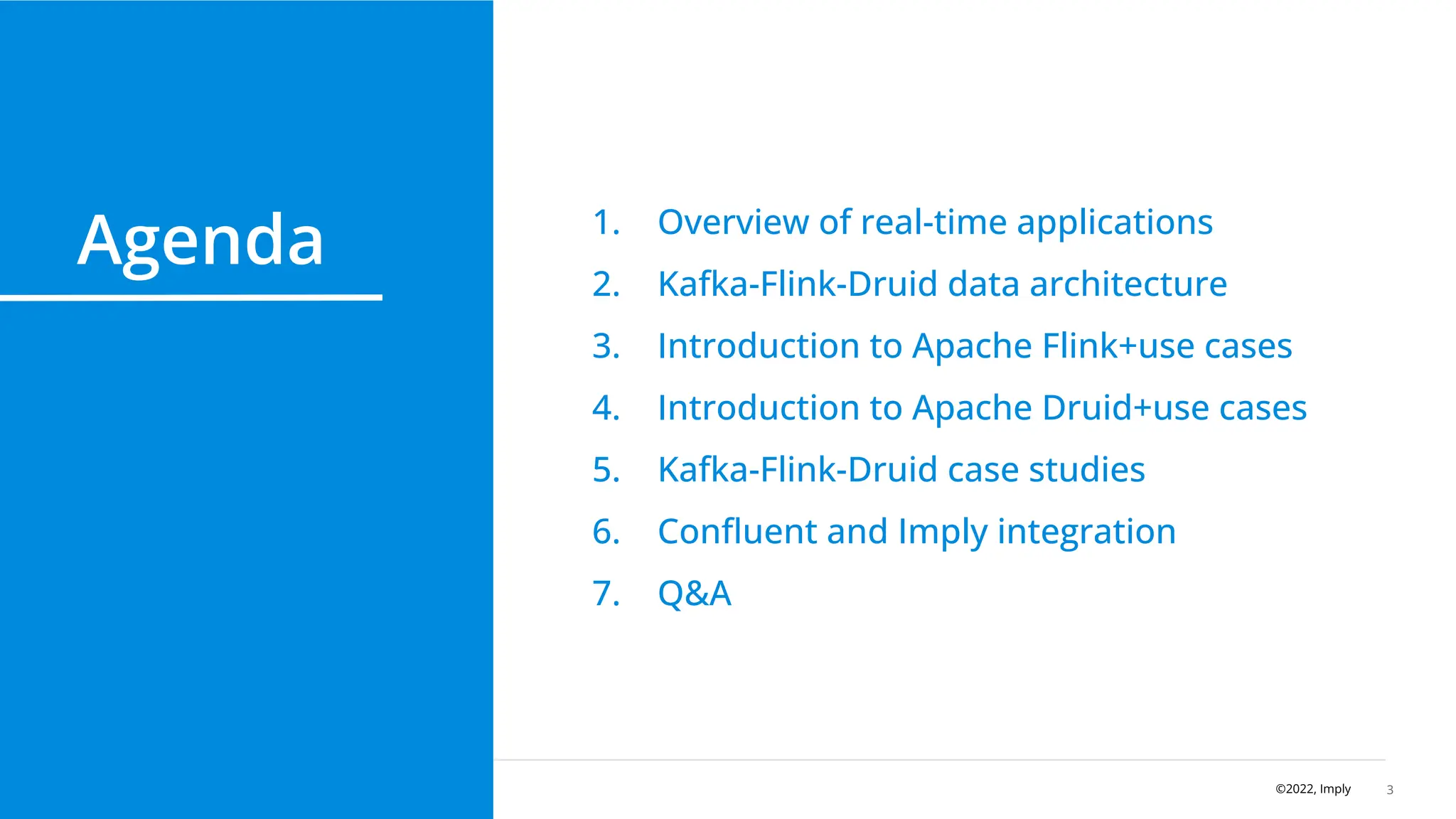 Agenda

1. Overview of real-time applications
2. Kafka-Flink-Druid data architecture
3. Introduction to Apache Flink+use cases
4. Introduction to Apache Druid+use cases
5. Kafka-Flink-Druid case studies
6. Confluent and Imply integration
7. Q&A

©2022, Imply 3